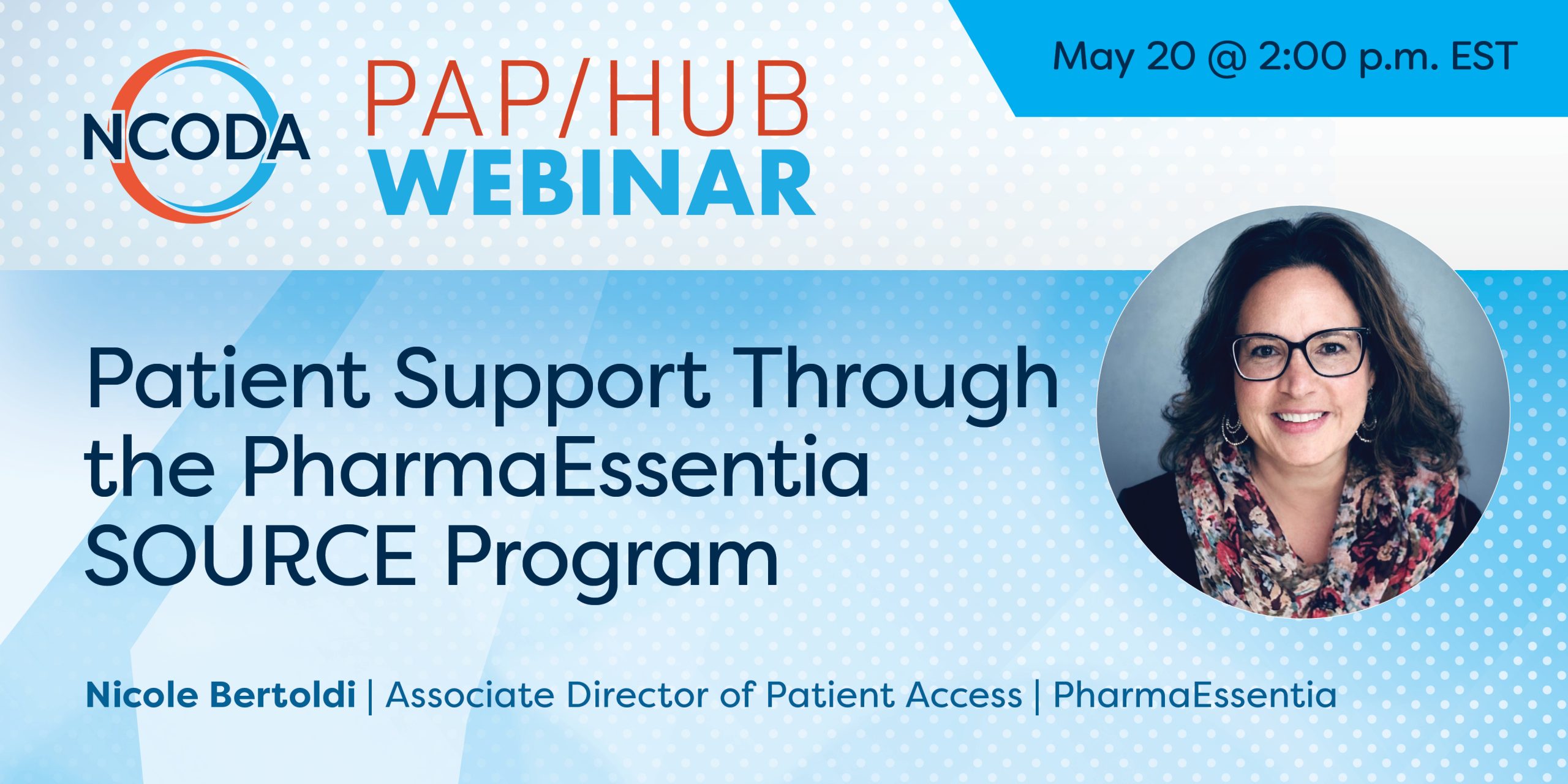 NCODA

PAP/HUB
WEBINAR

May 20 @ 2:00 p.m. EST

Patient Support Through the PharmaEssentia SOURCE Program

Nicole Bertoldi | Associate Director of Patient Access | PharmaEssentia